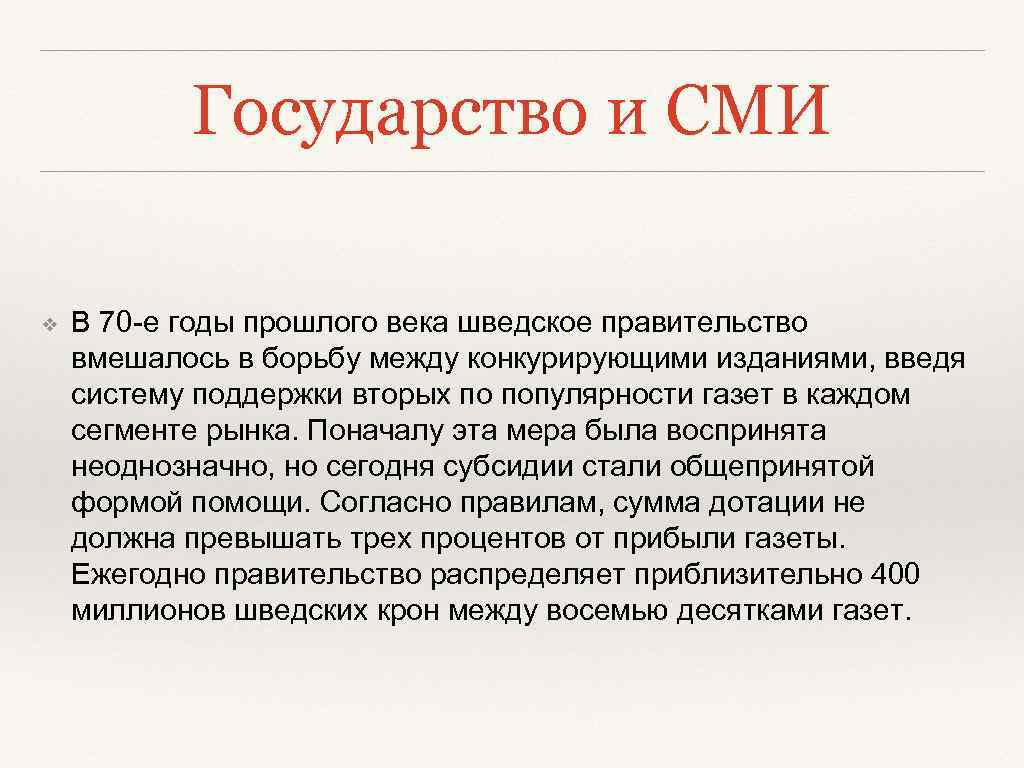 Государство и СМИ

❖ В 70-е годы прошлого века шведское правительство вмешалось в борьбу между конкурирующими изданиями, введя систему поддержки вторых по популярности газет в каждом сегменте рынка. Поначалу эта мера была воспринята неоднозначно, но сегодня субсидии стали общепринятой формой помощи. Согласно правилам, сумма дотации не должна превышать трех процентов от прибыли газеты. Ежегодно правительство распределяет приблизительно 400 миллионов шведских крон между восемью десятками газет.